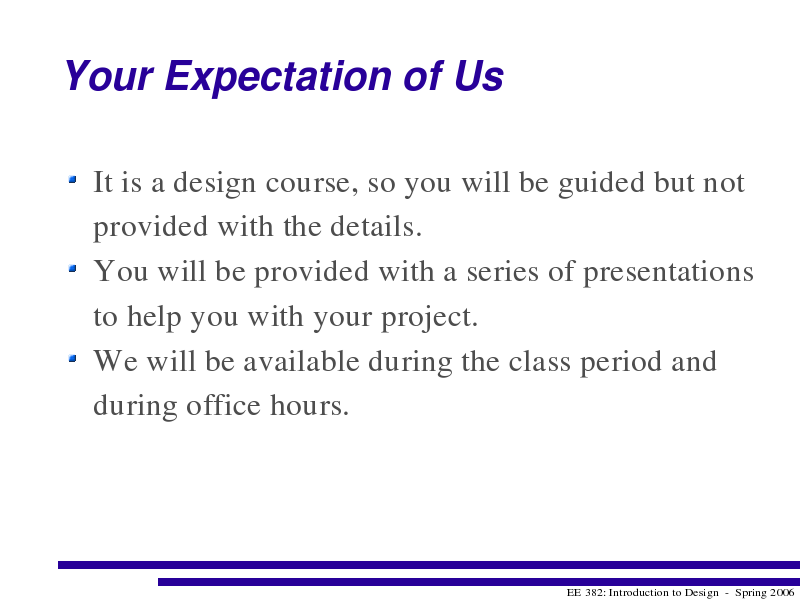 Your Expectation of Us

- It is a design course, so you will be guided but not provided with the details.
- You will be provided with a series of presentations to help you with your project.
- We will be available during the class period and during office hours.

EE 382: Introduction to Design - Spring 2006